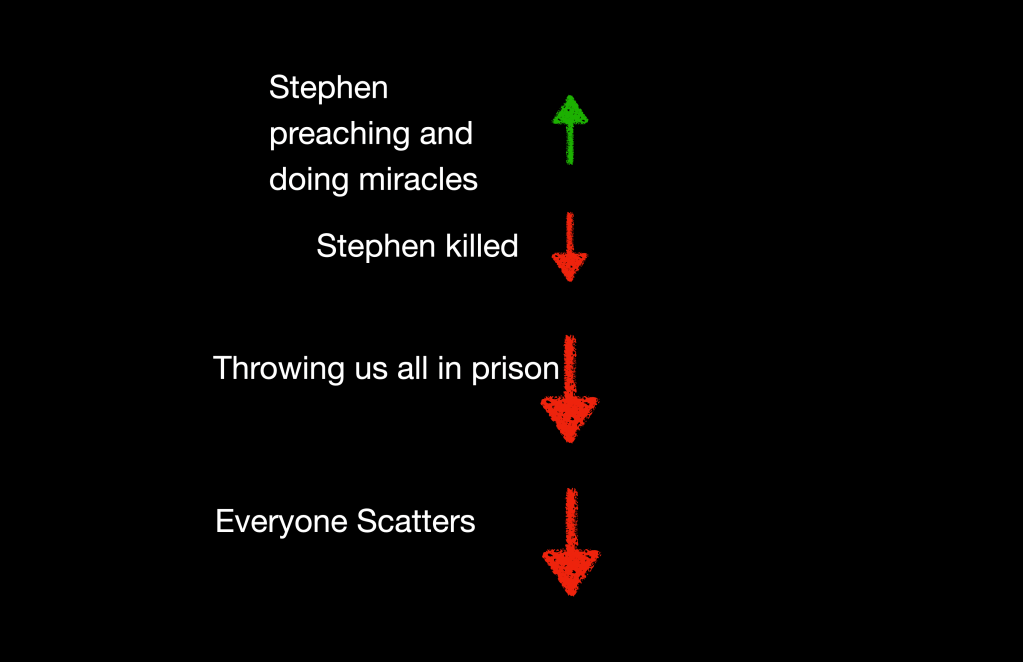 Stephen preaching and doing miracles

Stephen killed

Throwing us all in prison

Everyone Scatters